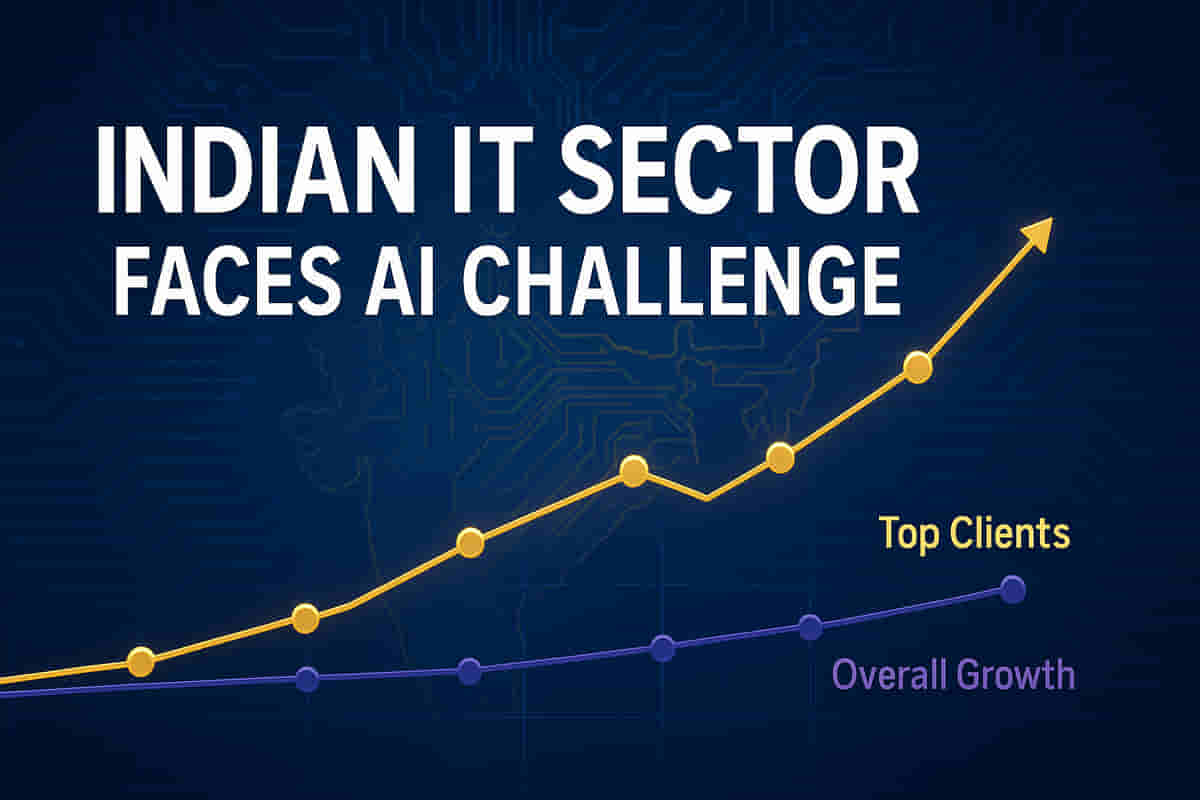 INDIAN IT SECTOR
FACES AI CHALLENGE

Top Clients

Overall Growth